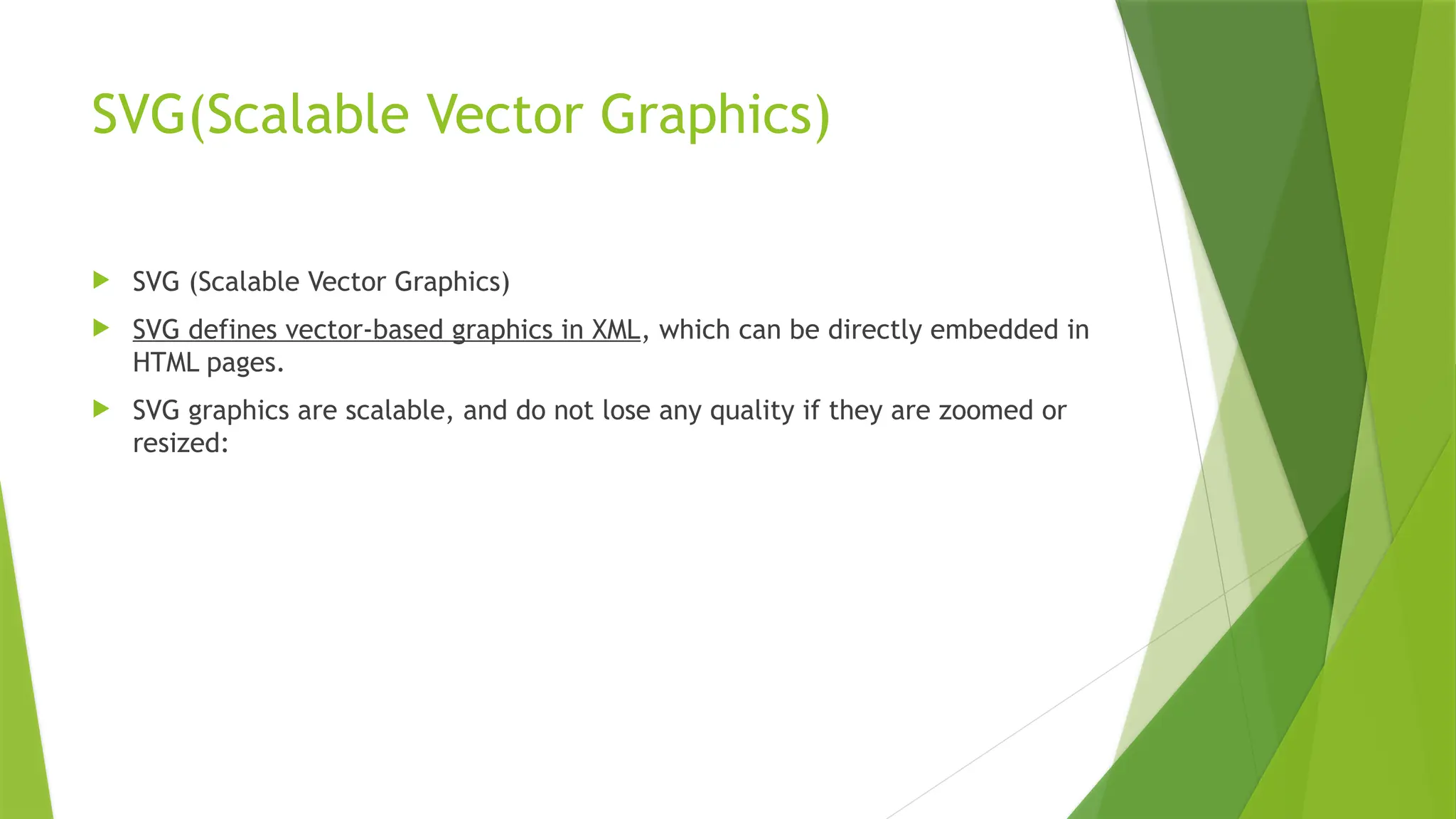 SVG(Scalable Vector Graphics)

SVG (Scalable Vector Graphics)

SVG defines vector-based graphics in XML, which can be directly embedded in HTML pages.

SVG graphics are scalable, and do not lose any quality if they are zoomed or resized: